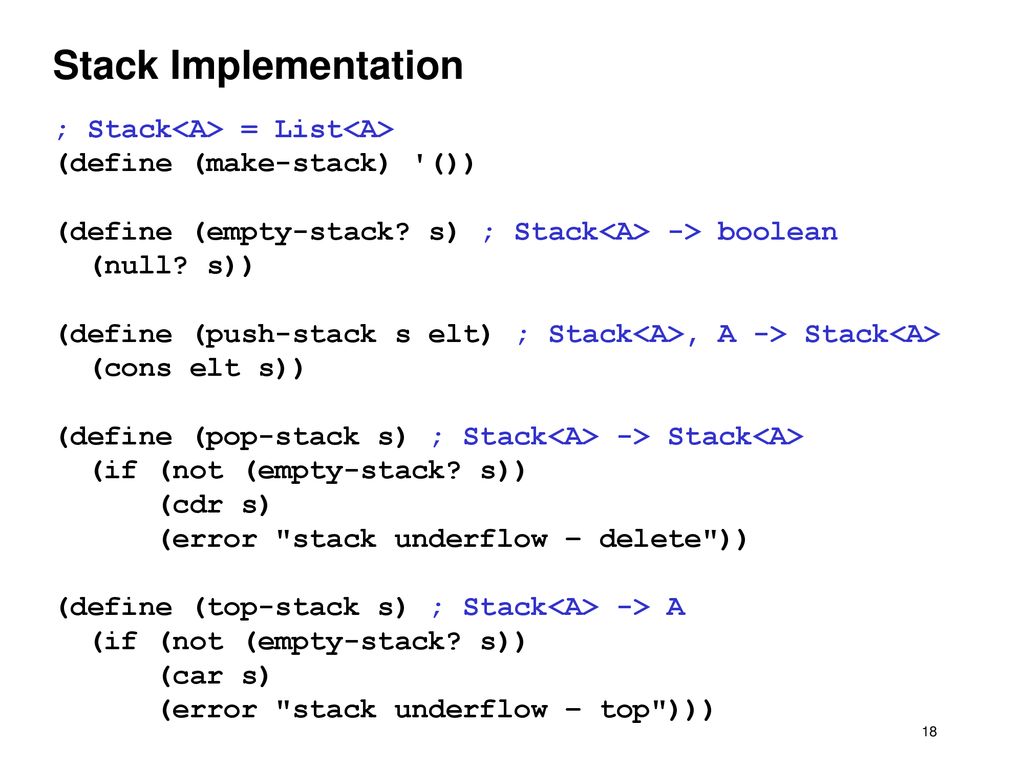 Stack Implementation

; Stack<A> = List<A>
(define (make-stack) '())

(define (empty-stack? s) ; Stack<A> -> boolean
  (null? s))

(define (push-stack s elt) ; Stack<A>, A -> Stack<A>
  (cons elt s))

(define (pop-stack s) ; Stack<A> -> Stack<A>
  (if (not (empty-stack? s))
      (cdr s)
      (error "stack underflow – delete"))

(define (top-stack s) ; Stack<A> -> A
  (if (not (empty-stack? s))
      (car s)
      (error "stack underflow – top")))

18